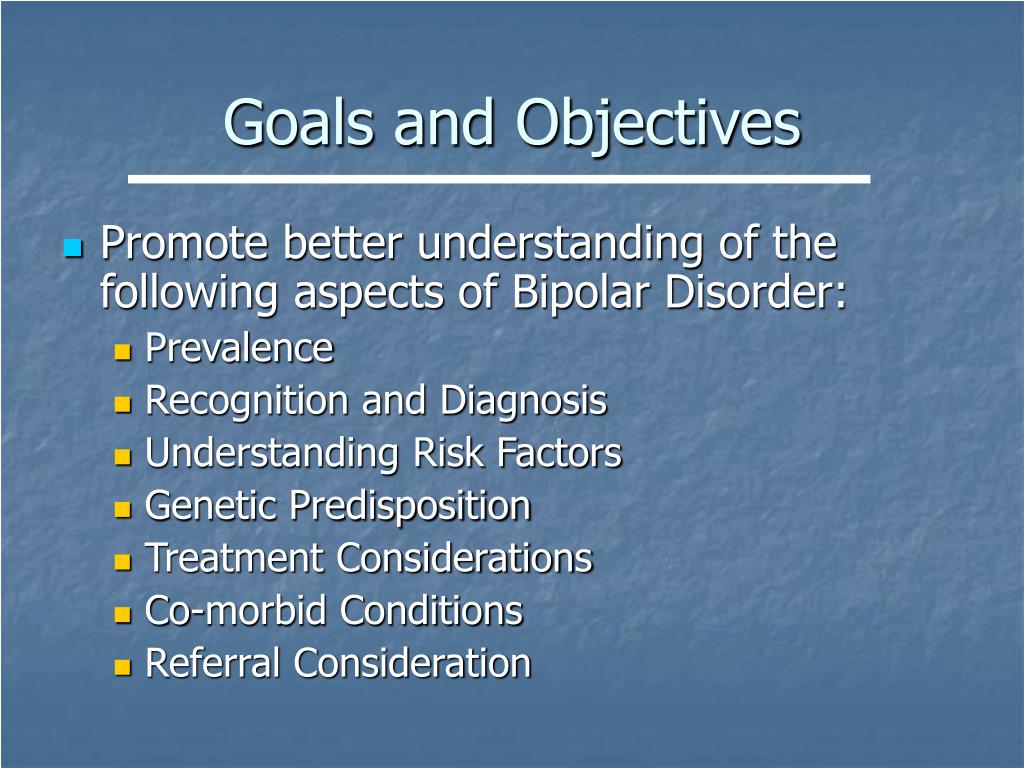 Goals and Objectives

- Promote better understanding of the following aspects of Bipolar Disorder:
  - Prevalence
  - Recognition and Diagnosis
  - Understanding Risk Factors
  - Genetic Predisposition
  - Treatment Considerations
  - Co-morbid Conditions
  - Referral Consideration